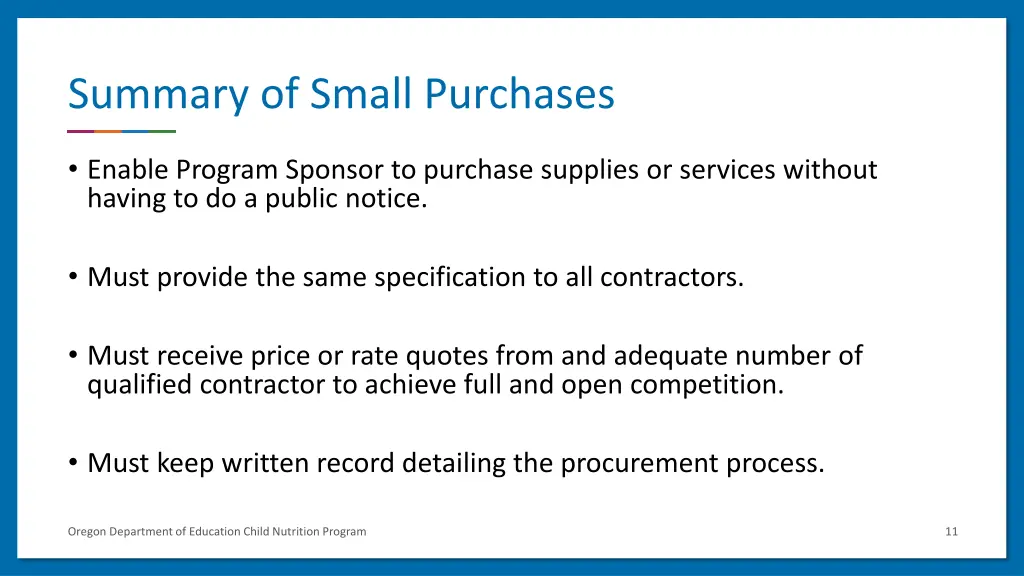 Summary of Small Purchases

• Enable Program Sponsor to purchase supplies or services without having to do a public notice.

• Must provide the same specification to all contractors.

• Must receive price or rate quotes from and adequate number of qualified contractor to achieve full and open competition.

• Must keep written record detailing the procurement process.

Oregon Department of Education Child Nutrition Program

11